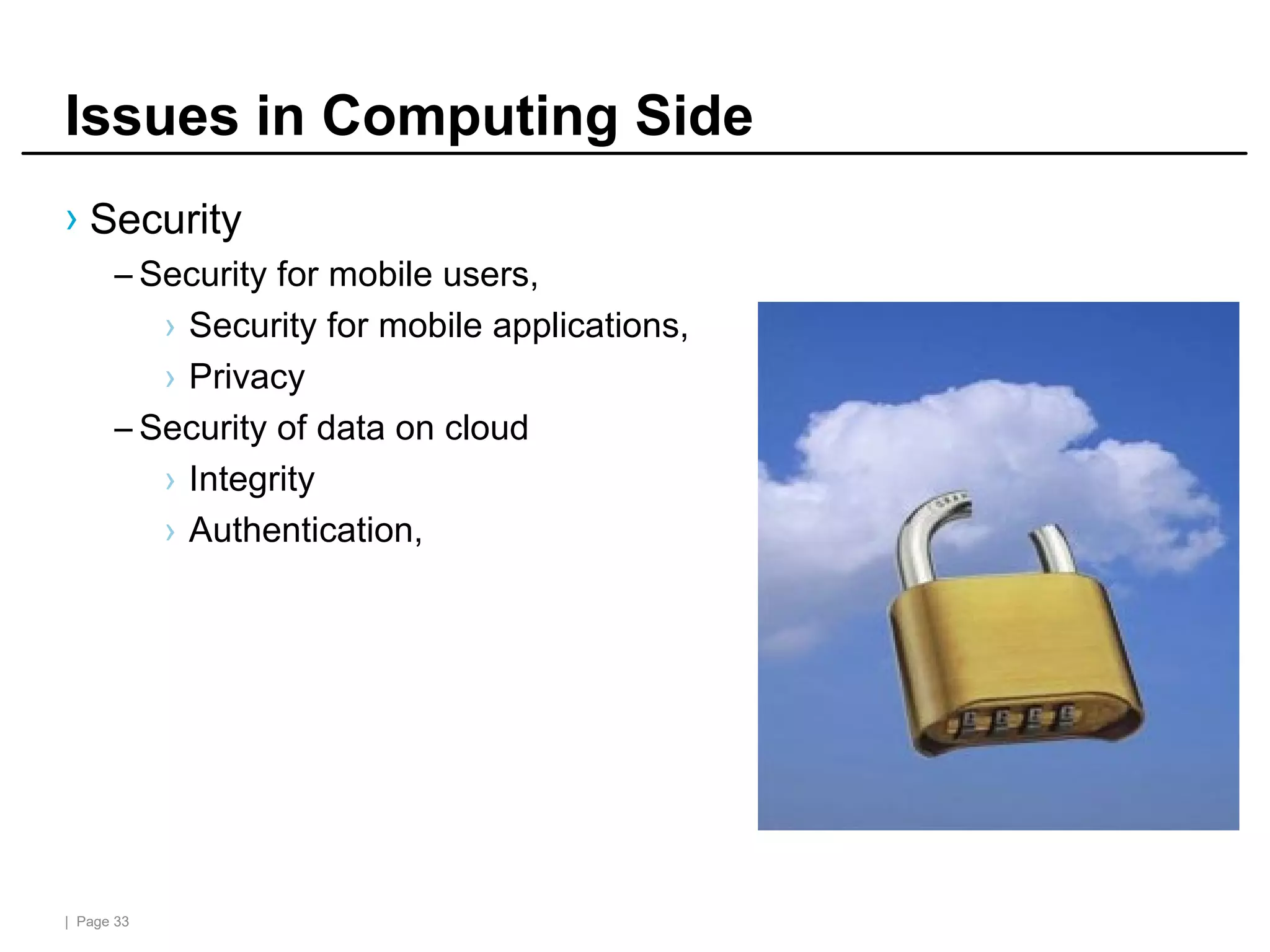 Issues in Computing Side

› Security

– Security for mobile users,

› Security for mobile applications,

› Privacy

– Security of data on cloud

› Integrity

› Authentication,

| Page 33